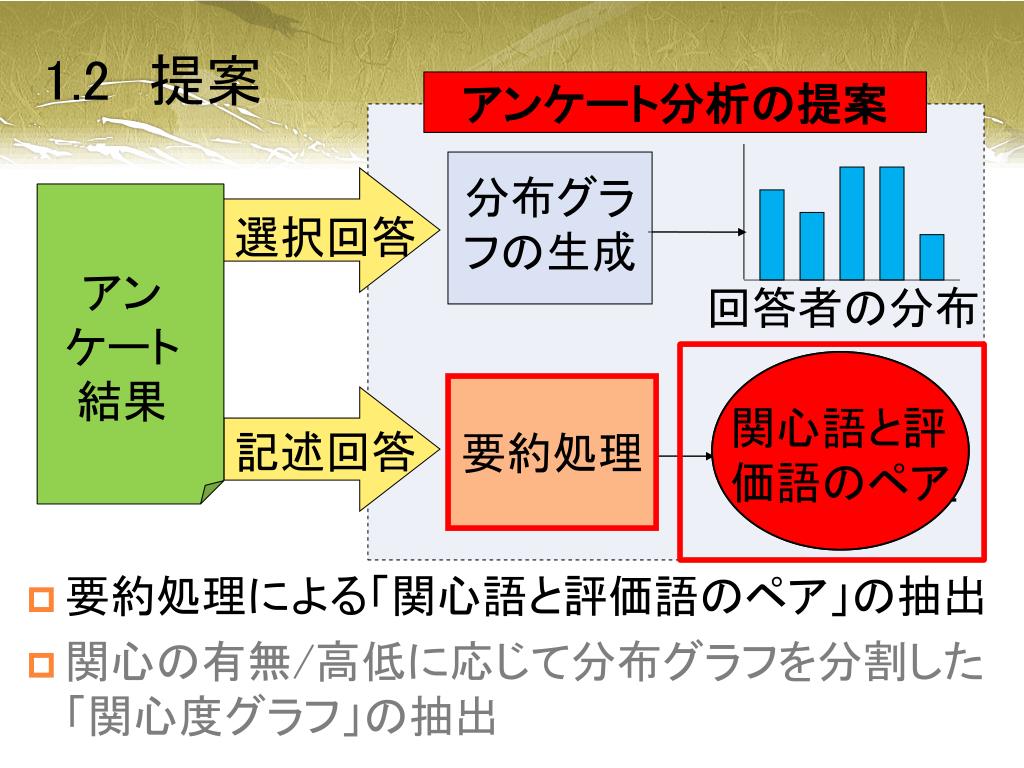 1.2 提案

アンケート分析の提案

アンケート結果

選択回答

分布グラフの生成

回答者の分布

記述回答

要約処理

関心語と評価語のペア

要約処理による「関心語と評価語のペア」の抽出

関心の有無/高低に応じて分布グラフを分割した「関心度グラフ」の抽出